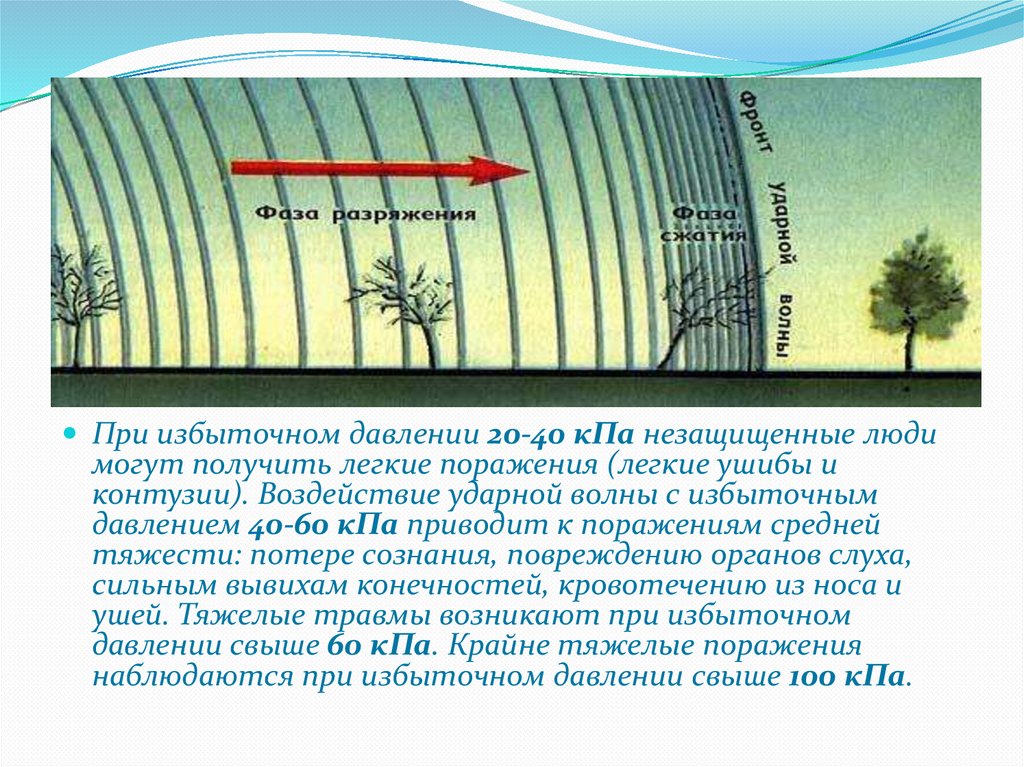 Фаза разряжения

Фаза сжатия

Фронт ударной волны

При избыточном давлении 20-40 кПа незащищенные люди могут получить легкие поражения (легкие ушибы и контузии). Воздействие ударной волны с избыточным давлением 40-60 кПа приводит к поражениям средней тяжести: потере сознания, повреждению органов слуха, сильным вывихам конечностей, кровотечению из носа и ушей. Тяжелые травмы возникают при избыточном давлении свыше 60 кПа. Крайне тяжелые поражения наблюдаются при избыточном давлении свыше 100 кПа.